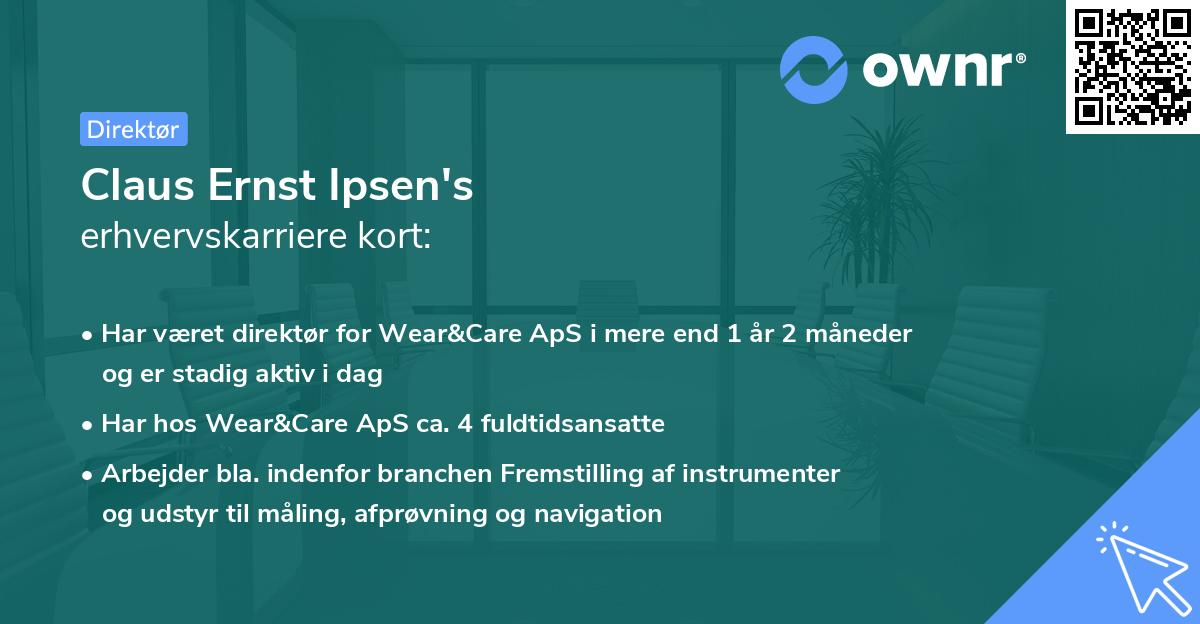 ownr®

Direktør

Claus Ernst Ipsen's
erhvervskarriere kort:

• Har været direktør for Wear&Care ApS i mere end 1 år 2 måneder og er stadig aktiv i dag

• Har hos Wear&Care ApS ca. 4 fuldtidsansatte

• Arbejder bla. indenfor branchen Fremstilling af instrumenter og udstyr til måling, afprøvning og navigation